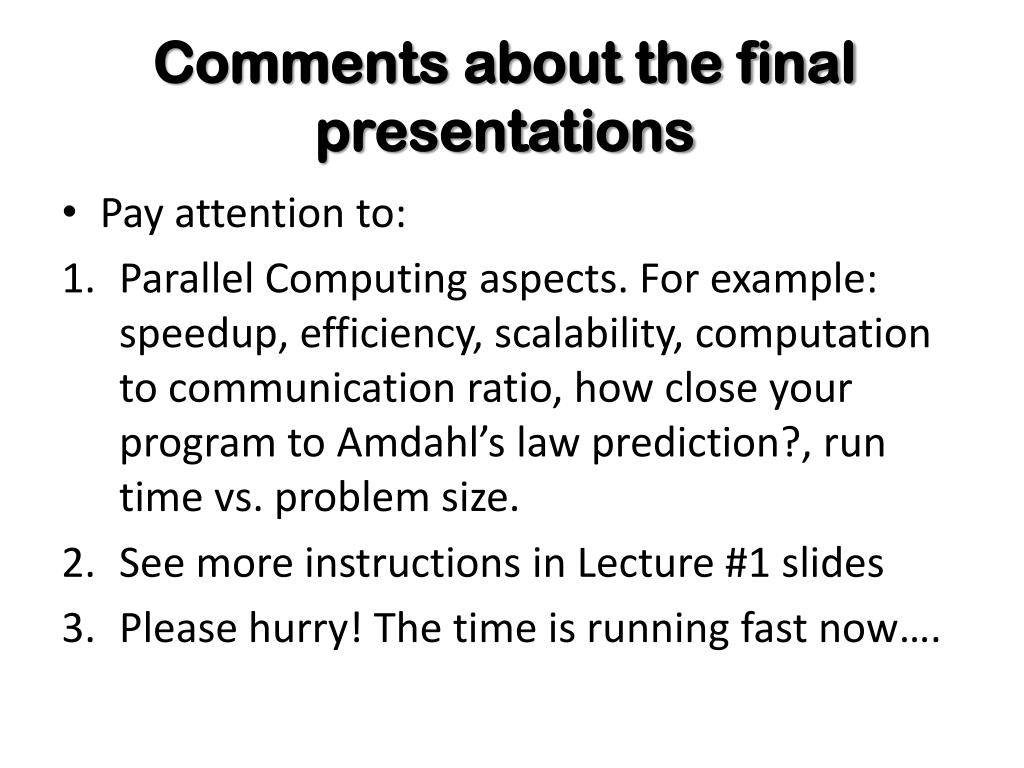 Comments about the final presentations

• Pay attention to:

1. Parallel Computing aspects. For example: speedup, efficiency, scalability, computation to communication ratio, how close your program to Amdahl’s law prediction?, run time vs. problem size.
2. See more instructions in Lecture #1 slides
3. Please hurry! The time is running fast now….